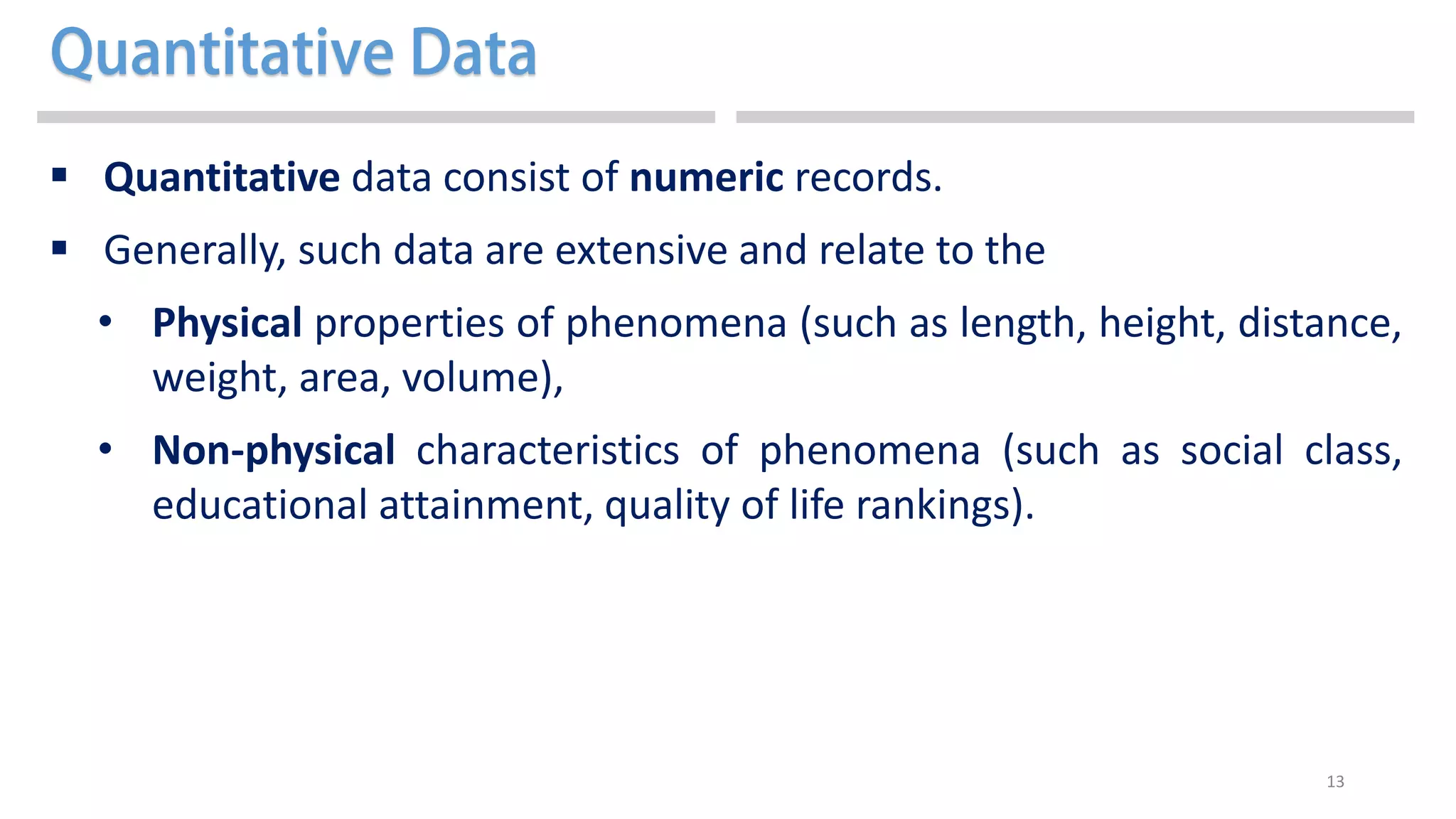 Quantitative Data

▪ Quantitative data consist of numeric records.

▪ Generally, such data are extensive and relate to the

• Physical properties of phenomena (such as length, height, distance, weight, area, volume),

• Non-physical characteristics of phenomena (such as social class, educational attainment, quality of life rankings).

13